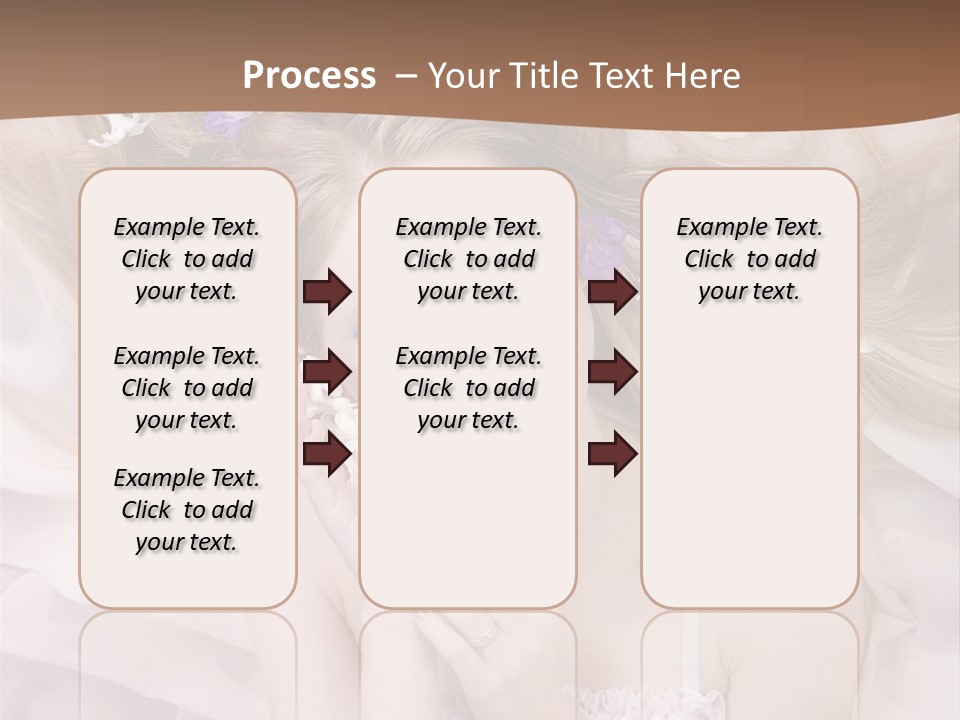 Process – Your Title Text Here

Example Text. Click to add your text.

Example Text. Click to add your text.

Example Text. Click to add your text.

Example Text. Click to add your text.

Example Text. Click to add your text.

Example Text. Click to add your text.